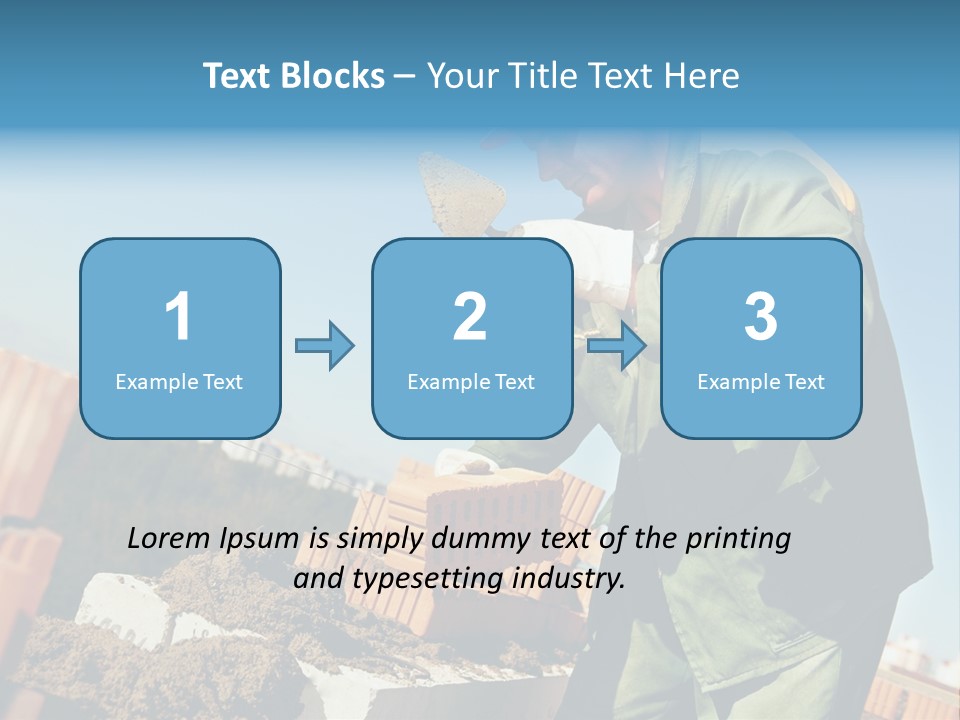 Text Blocks – Your Title Text Here

1
Example Text

2
Example Text

3
Example Text

Lorem Ipsum is simply dummy text of the printing and typesetting industry.